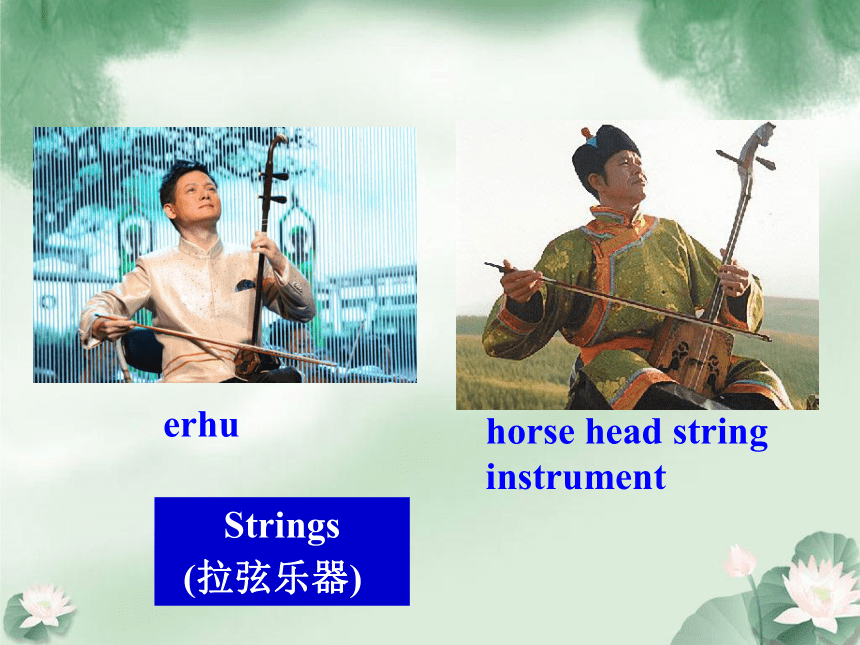 erhu

horse head string instrument

Strings
(拉弦乐器)